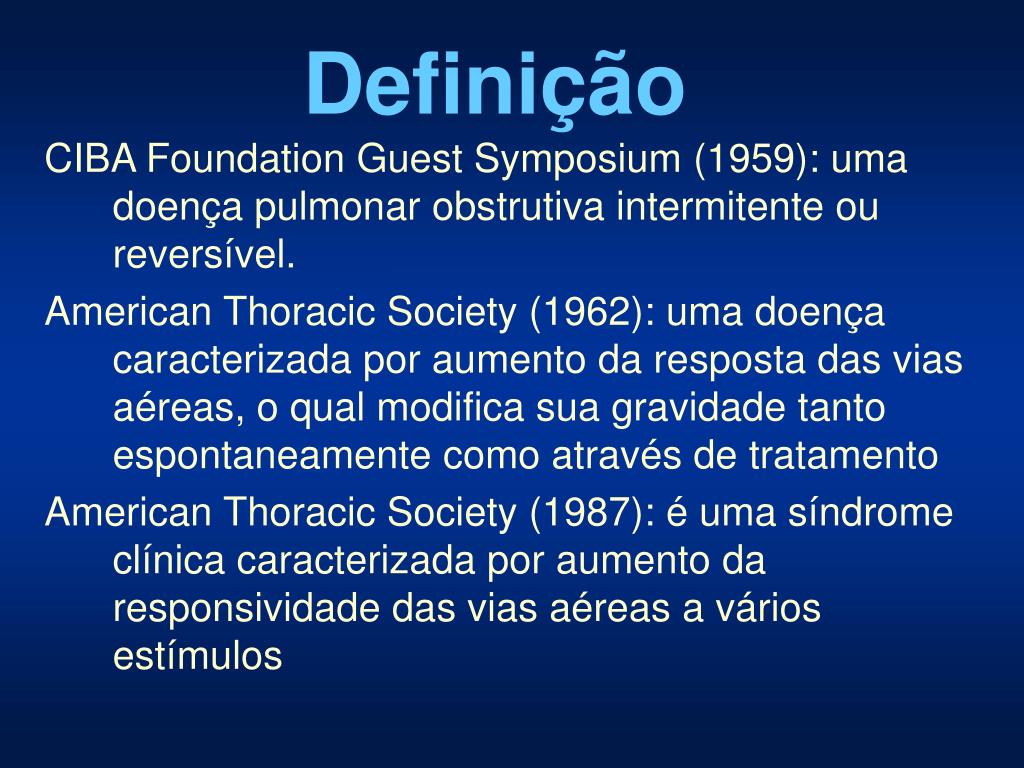 Definição

CIBA Foundation Guest Symposium (1959): uma doença pulmonar obstrutiva intermitente ou reversível.

American Thoracic Society (1962): uma doença caracterizada por aumento da resposta das vias aéreas, o qual modifica sua gravidade tanto espontaneamente como através de tratamento

American Thoracic Society (1987): é uma síndrome clínica caracterizada por aumento da responsividade das vias aéreas a vários estímulos